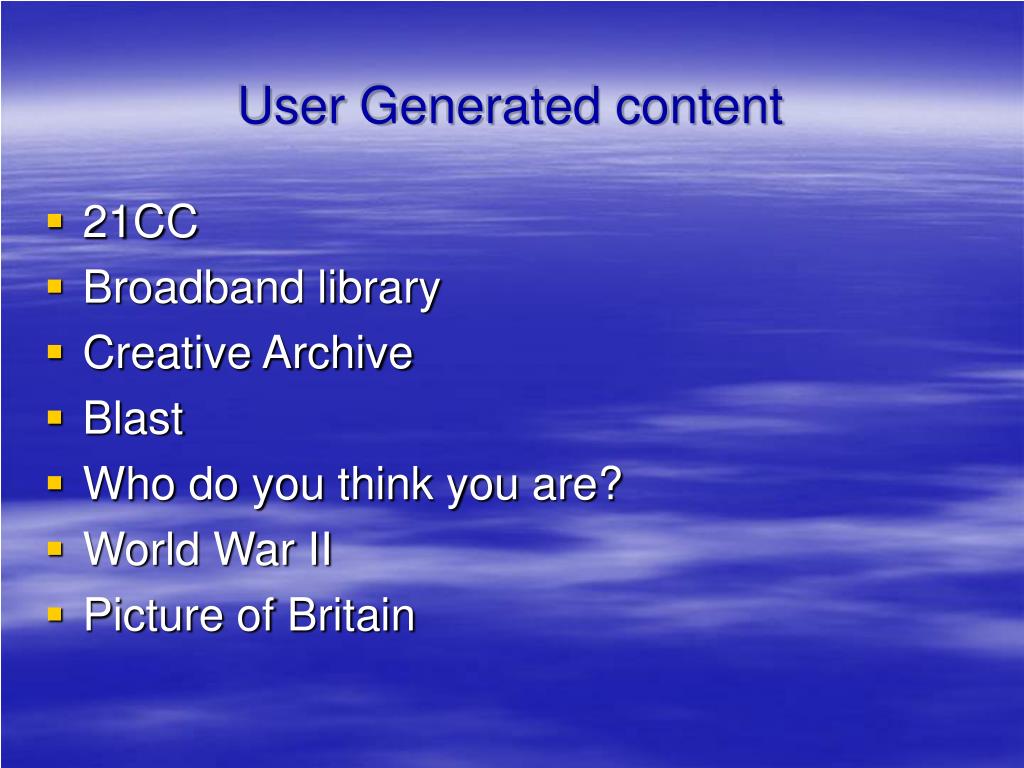 User Generated content

- 21CC
- Broadband library
- Creative Archive
- Blast
- Who do you think you are?
- World War II
- Picture of Britain